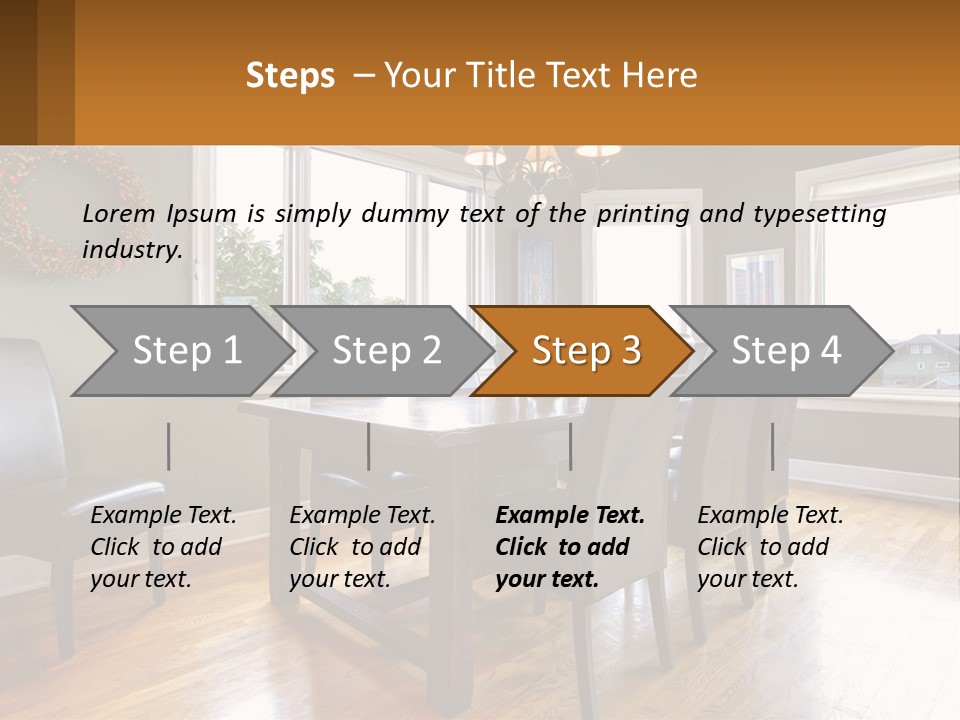 Steps – Your Title Text Here

Lorem Ipsum is simply dummy text of the printing and typesetting industry.

Step 1

Step 2

Step 3

Step 4

Example Text. Click to add your text.

Example Text. Click to add your text.

Example Text. Click to add your text.

Example Text. Click to add your text.